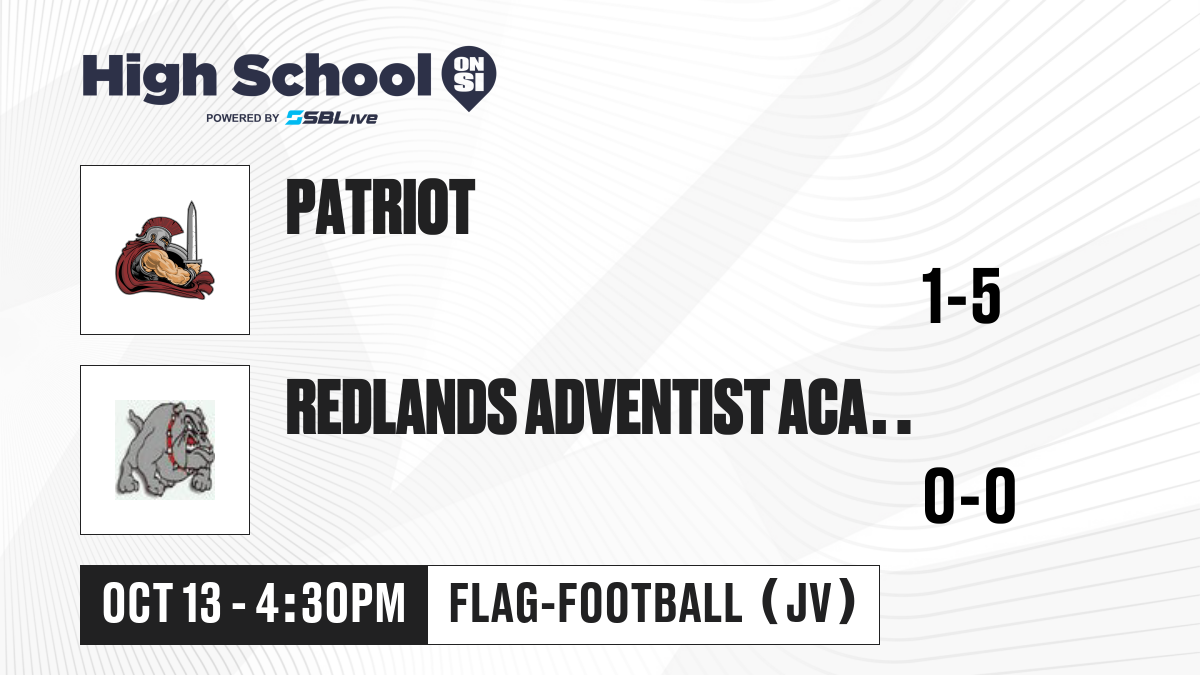 High School ON SI
POWERED BY SBLive

PATRIOT
1-5

REDLANDS ADVENTIST ACA..
0-0

OCT 13 - 4:30PM
FLAG-FOOTBALL (JV)